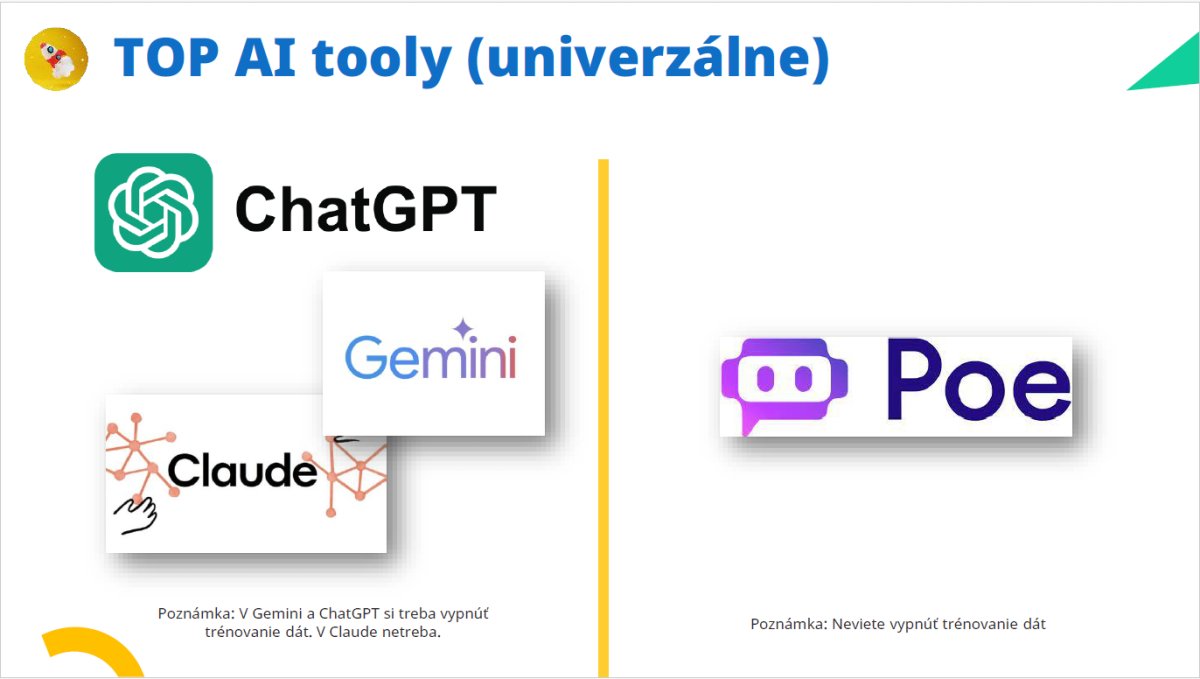 TOP AI tooly (univerzálne)

ChatGPT

Gemini

Claude

Poznámka: V Gemini a ChatGPT si treba vypnúť trénovanie dát. V Claude netreba.

Poe

Poznámka: Neviete vypnúť trénovanie dát